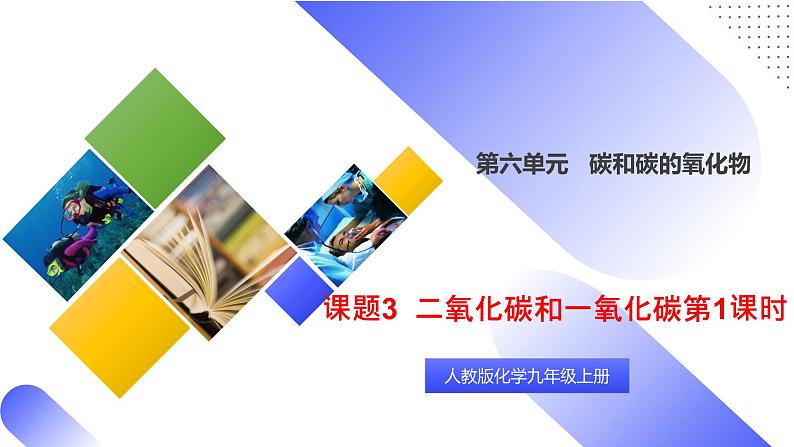 第六单元　碳和碳的氧化物

课题3 二氧化碳和一氧化碳第1课时

人教版化学九年级上册